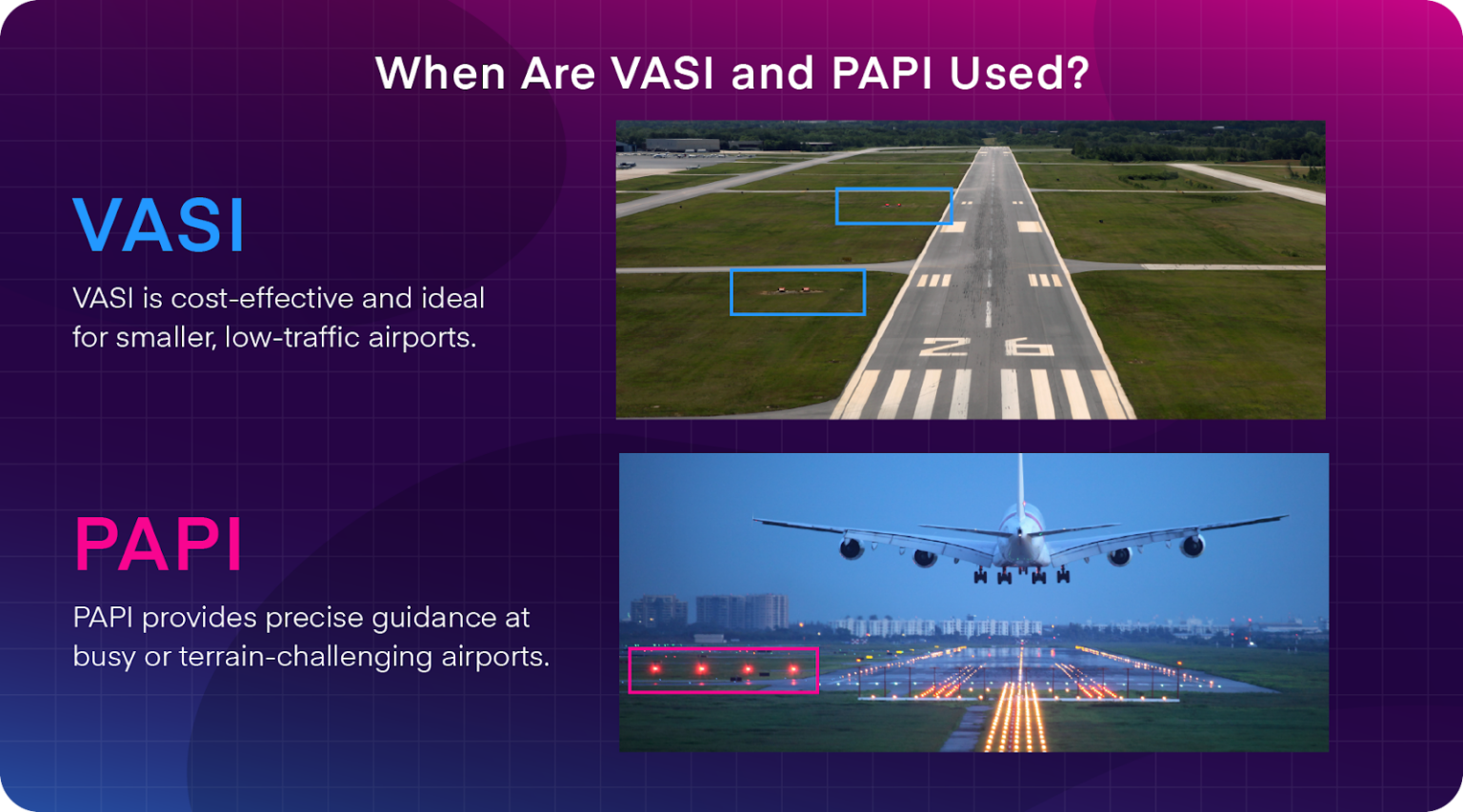 When Are VASI and PAPI Used?

VASI

VASI is cost-effective and ideal for smaller, low-traffic airports.

26

PAPI

PAPI provides precise guidance at busy or terrain-challenging airports.